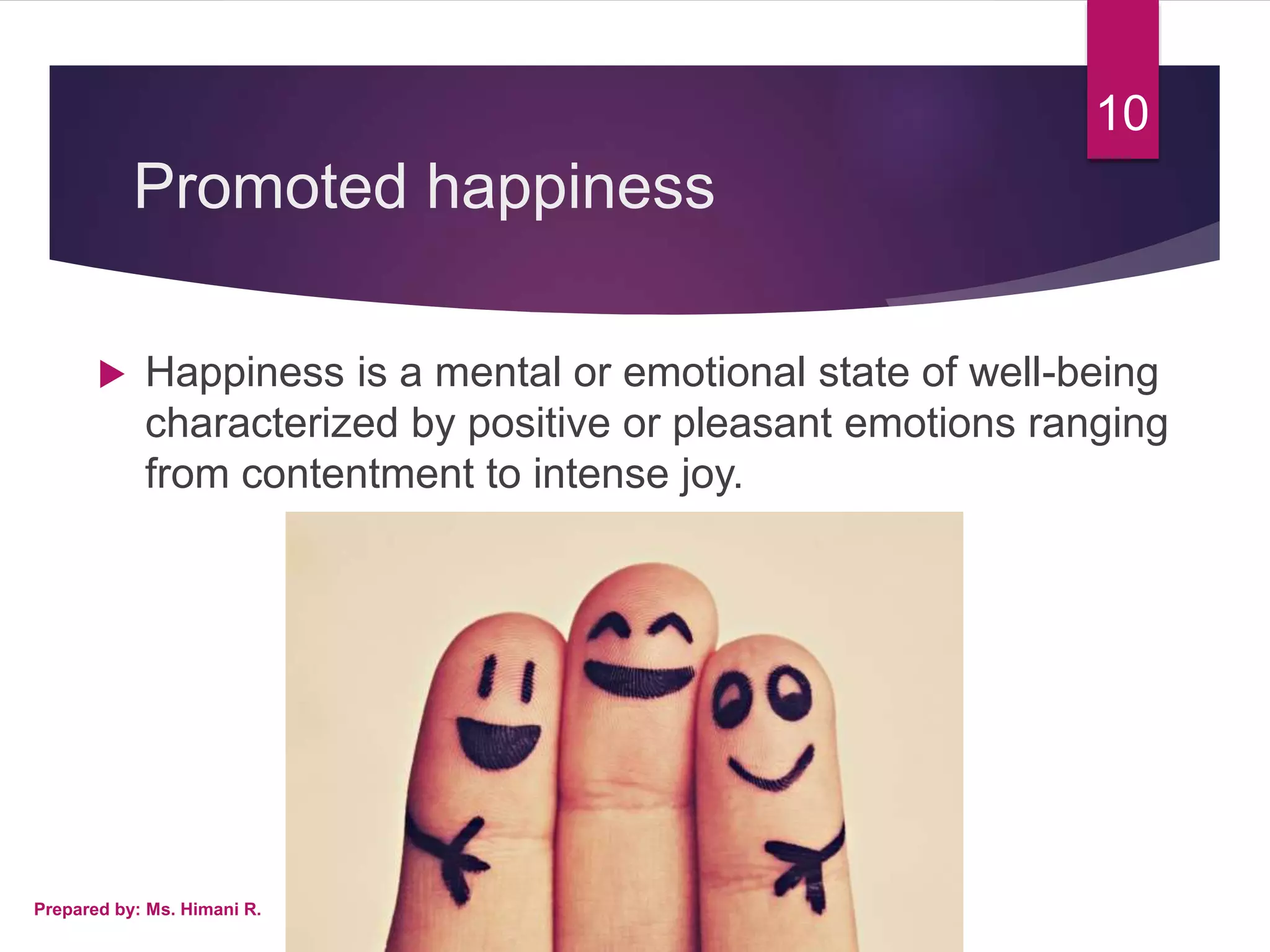 10

Promoted happiness

Happiness is a mental or emotional state of well-being characterized by positive or pleasant emotions ranging from contentment to intense joy.

Prepared by: Ms. Himani R.